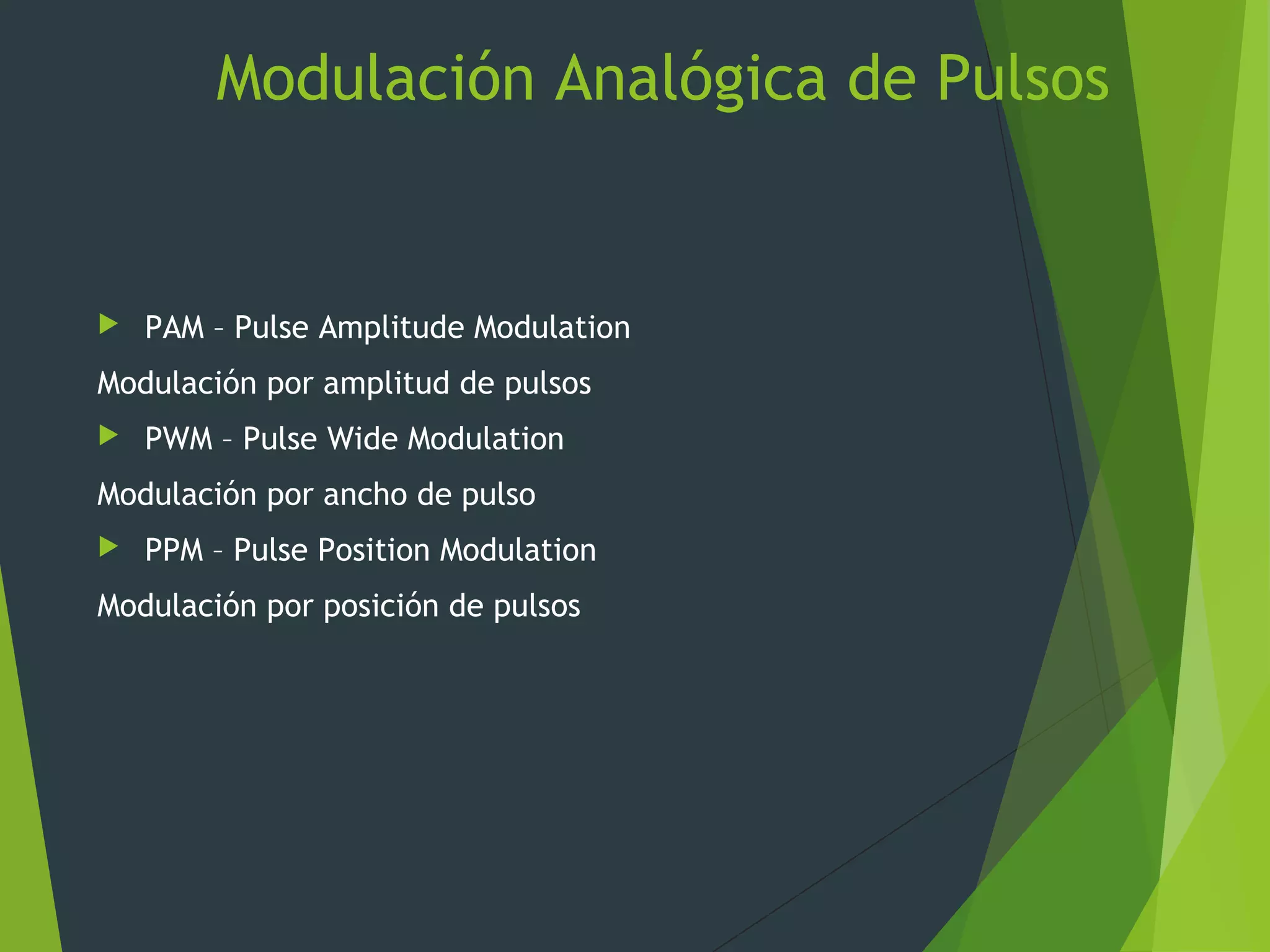 Modulación Analógica de Pulsos

PAM – Pulse Amplitude Modulation

Modulación por amplitud de pulsos

PWM – Pulse Wide Modulation

Modulación por ancho de pulso

PPM – Pulse Position Modulation

Modulación por posición de pulsos